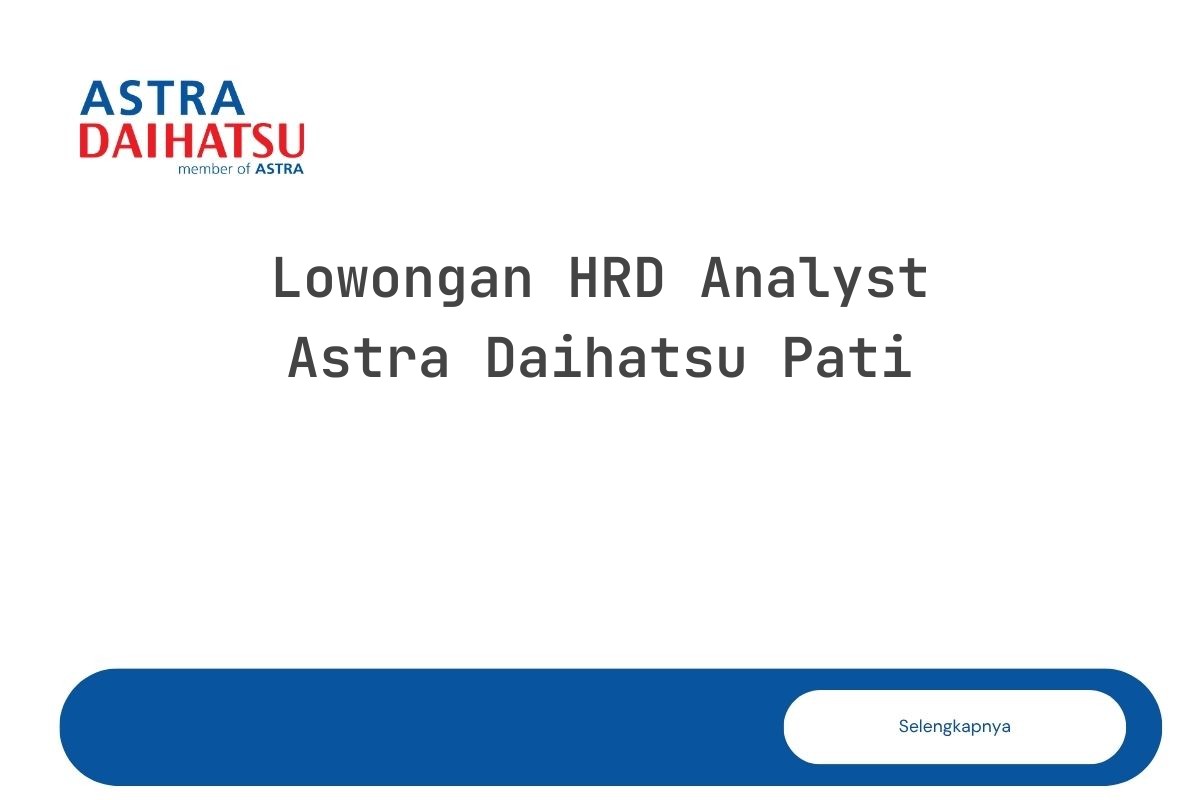 ASTRA
DAIHATSU
member of ASTRA

Lowongan HRD Analyst Astra Daihatsu Pati

Selengkapnya